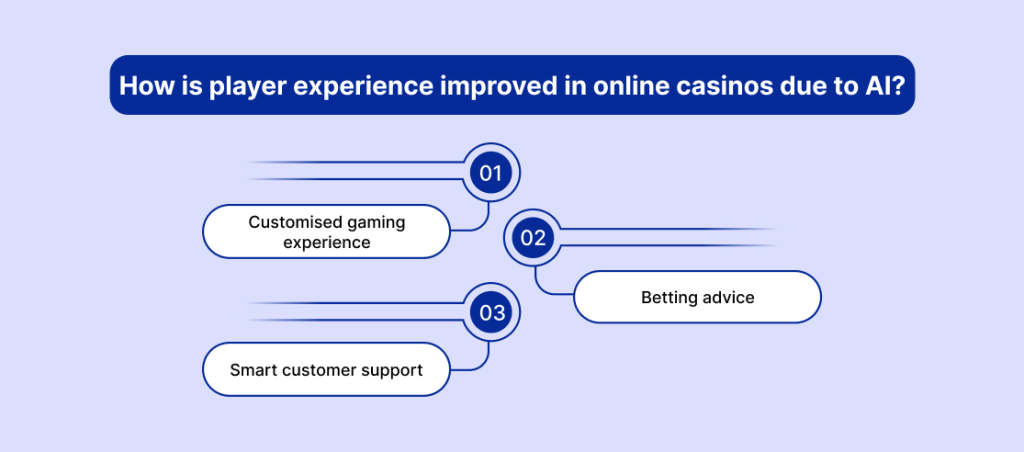 How is player experience improved in online casinos due to AI?

01

Customised gaming experience

02

Betting advice

03

Smart customer support